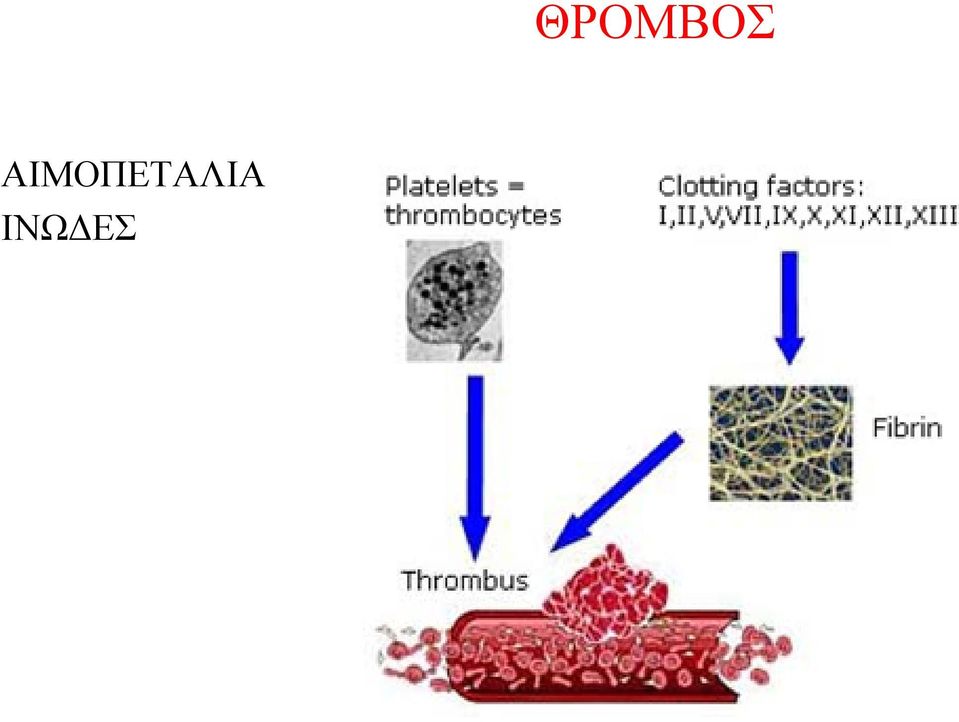 ΘΡΟΜΒΟΣ

ΑΙΜΟΠΕΤΑΛΙΑ
ΙΝΩΔΕΣ

Platelets = thrombocytes

Clotting factors: I,II,V,VII,IX,X,XI,XII,XIII

Fibrin

Thrombus